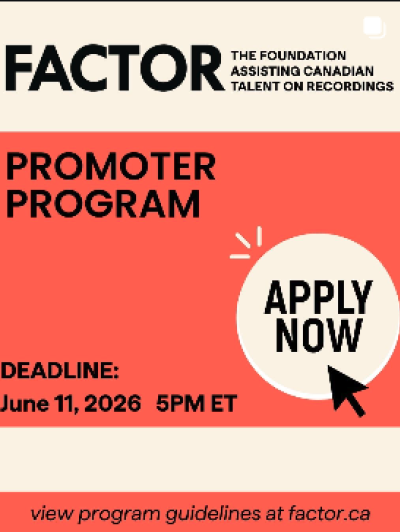 FACTOR THE FOUNDATION ASSISTING CANADIAN TALENT ON RECORDINGS

PROMOTER PROGRAM

APPLY NOW

DEADLINE:
June 11, 2026 5PM ET

view program guidelines at factor.ca